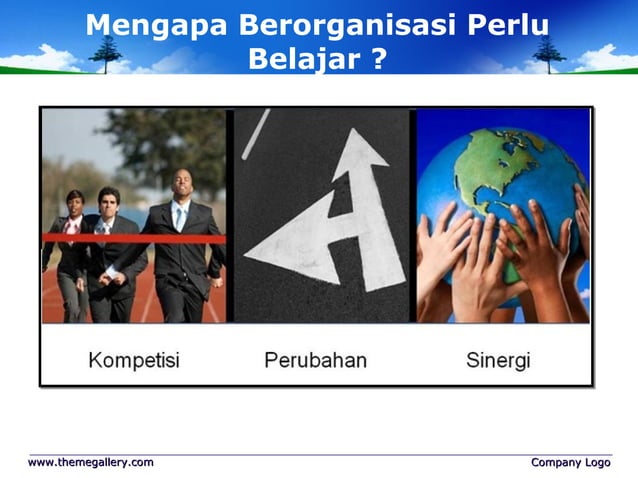 Mengapa Berorganisasi Perlu Belajar ?

Kompetisi

Perubahan

Sinergi

www.themegallery.com

Company Logo